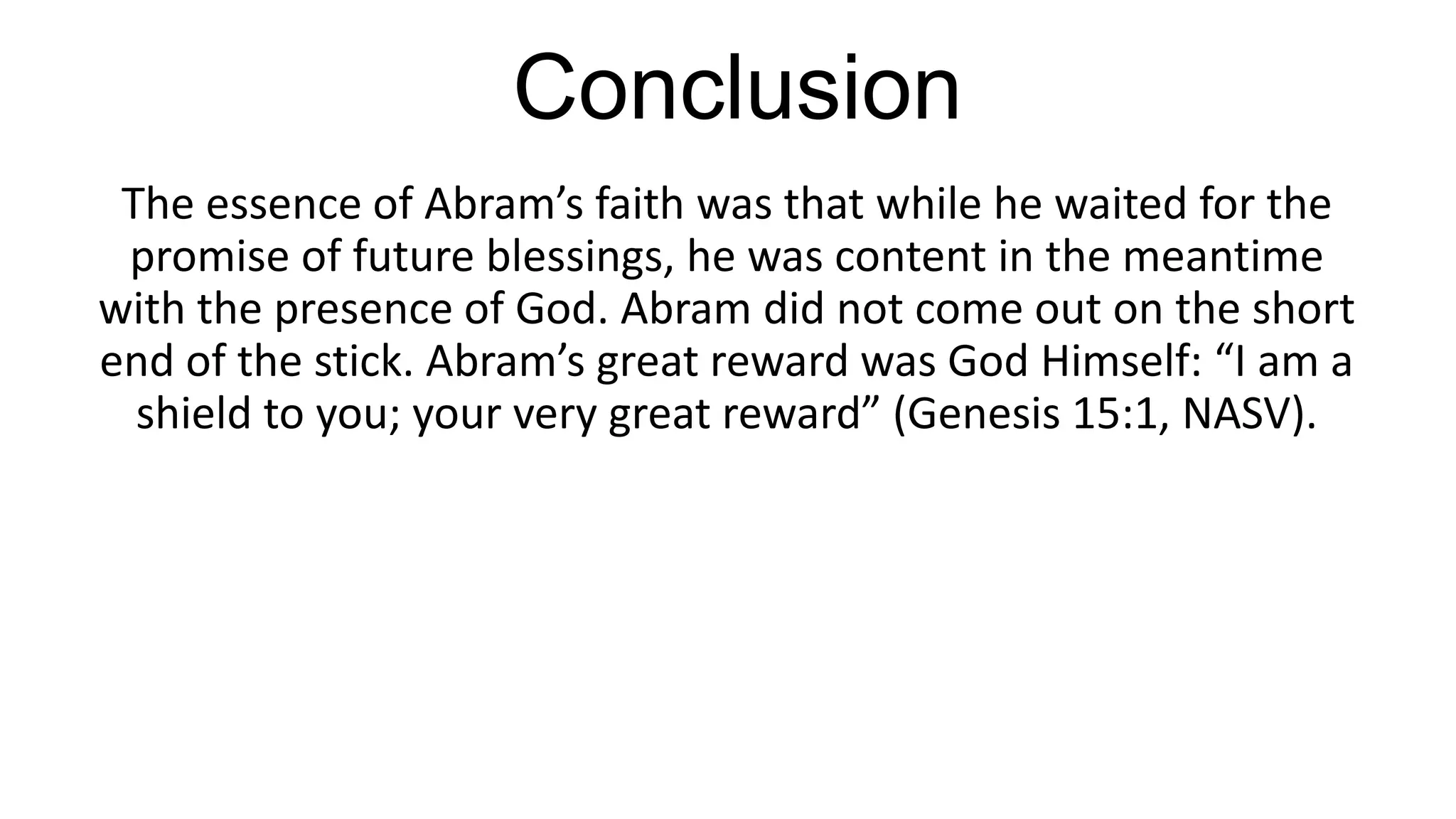 Conclusion

The essence of Abram’s faith was that while he waited for the promise of future blessings, he was content in the meantime with the presence of God. Abram did not come out on the short end of the stick. Abram’s great reward was God Himself: “I am a shield to you; your very great reward” (Genesis 15:1, NASV).